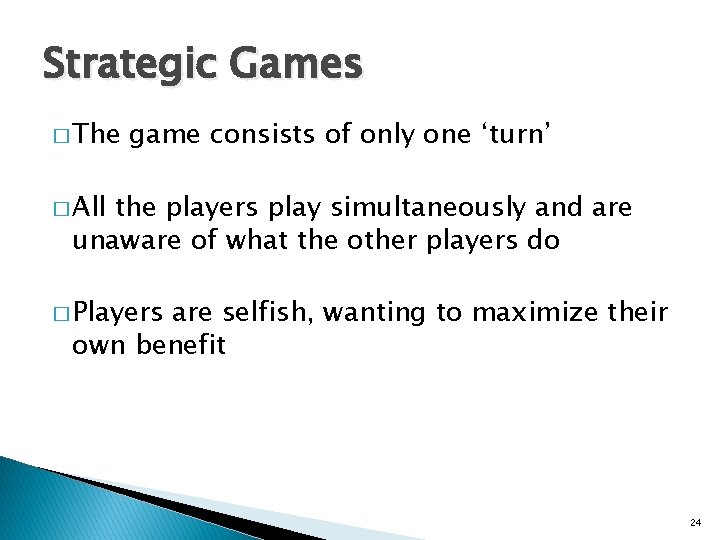 Strategic Games

□ The game consists of only one ‘turn’

□ All the players play simultaneously and are unaware of what the other players do

□ Players are selfish, wanting to maximize their own benefit

24